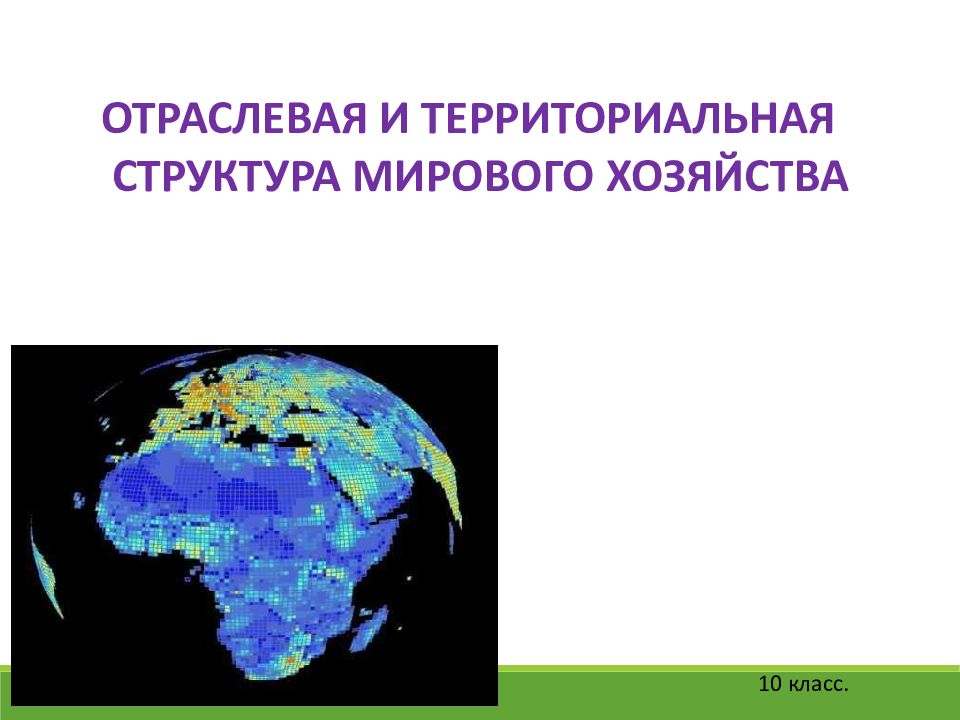 ОТРАСЛЕВАЯ И ТЕРРИТОРИАЛЬНАЯ СТРУКТУРА МИРОВОГО ХОЗЯЙСТВА

10 класс.